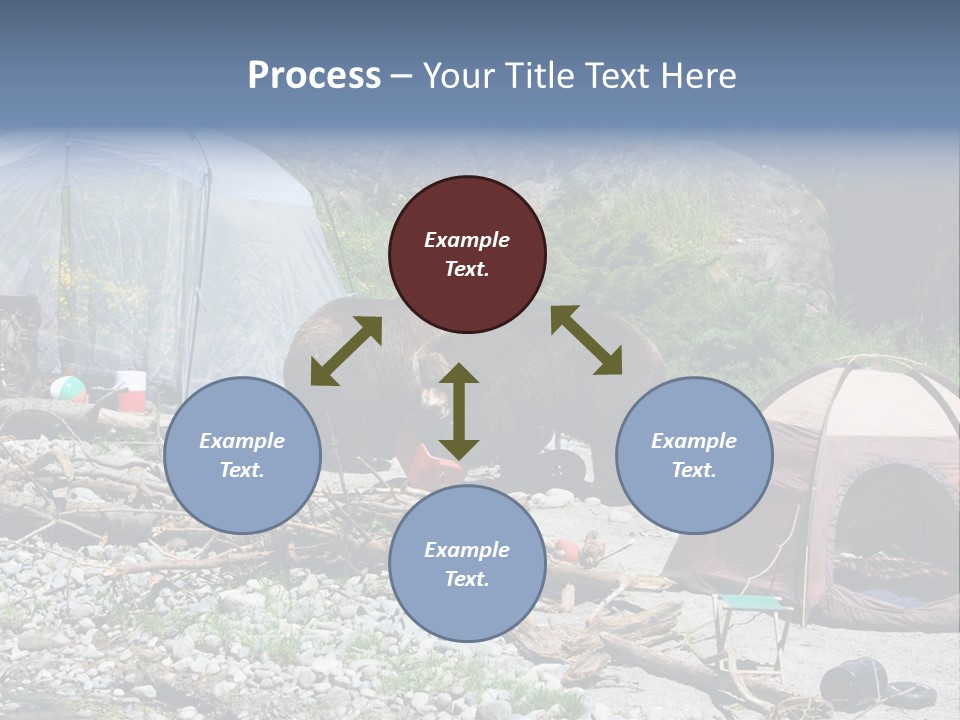 Process – Your Title Text Here

Example Text.

Example Text.

Example Text.

Example Text.